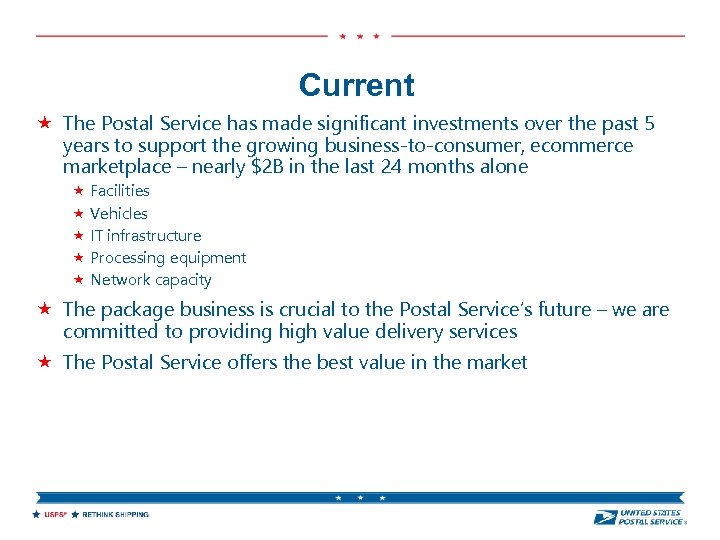 Current

★ The Postal Service has made significant investments over the past 5 years to support the growing business-to-consumer, ecommerce marketplace – nearly \$2B in the last 24 months alone

★ Facilities
★ Vehicles
★ IT infrastructure
★ Processing equipment
★ Network capacity

★ The package business is crucial to the Postal Service's future – we are committed to providing high value delivery services

★ The Postal Service offers the best value in the market

★ USPS® ★ RETHINK SHIPPING

UNITED STATES POSTAL SERVICE®